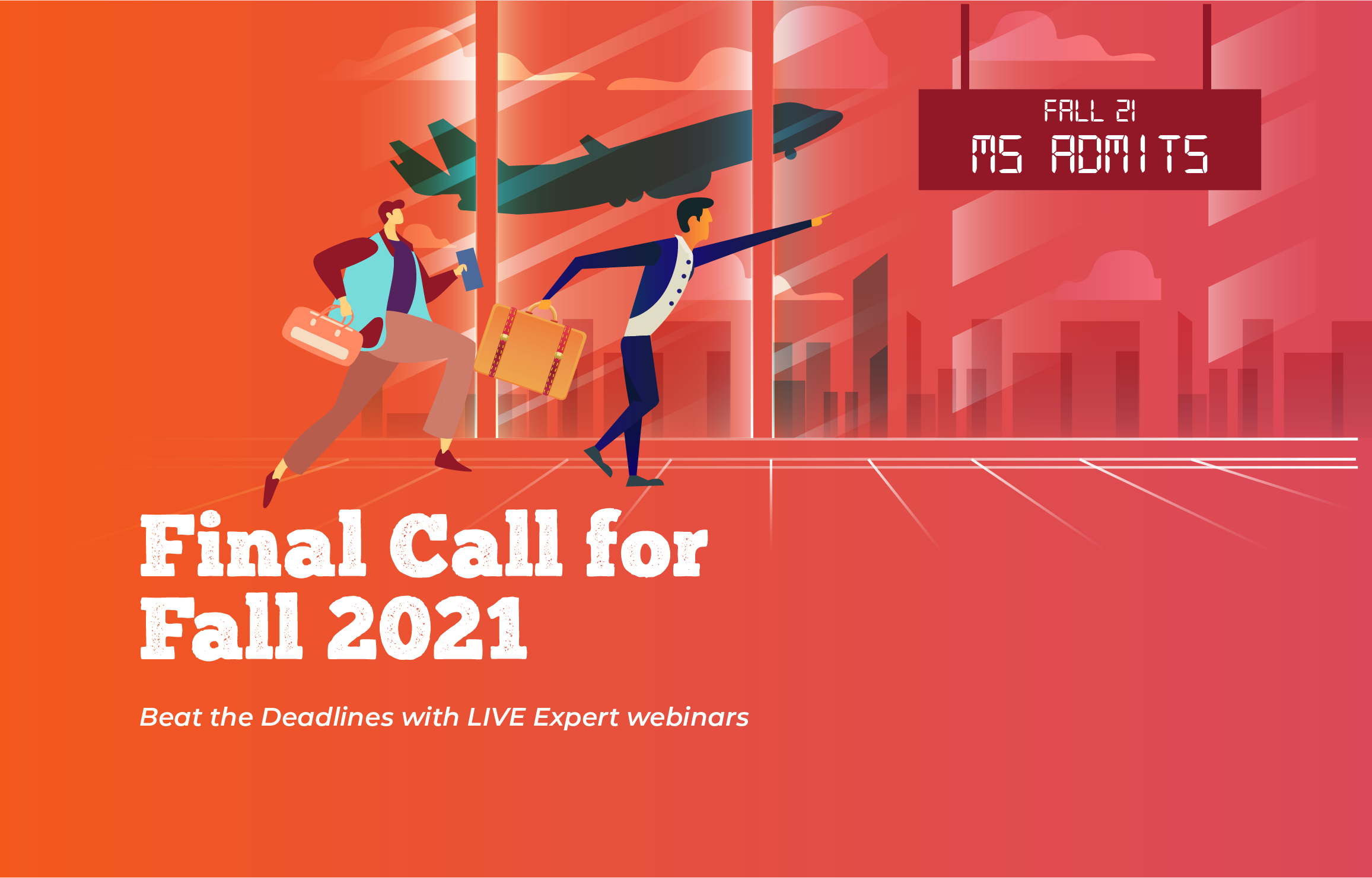 FALL 21
MS ADMITS

Final Call for Fall 2021

Beat the Deadlines with LIVE Expert webinars